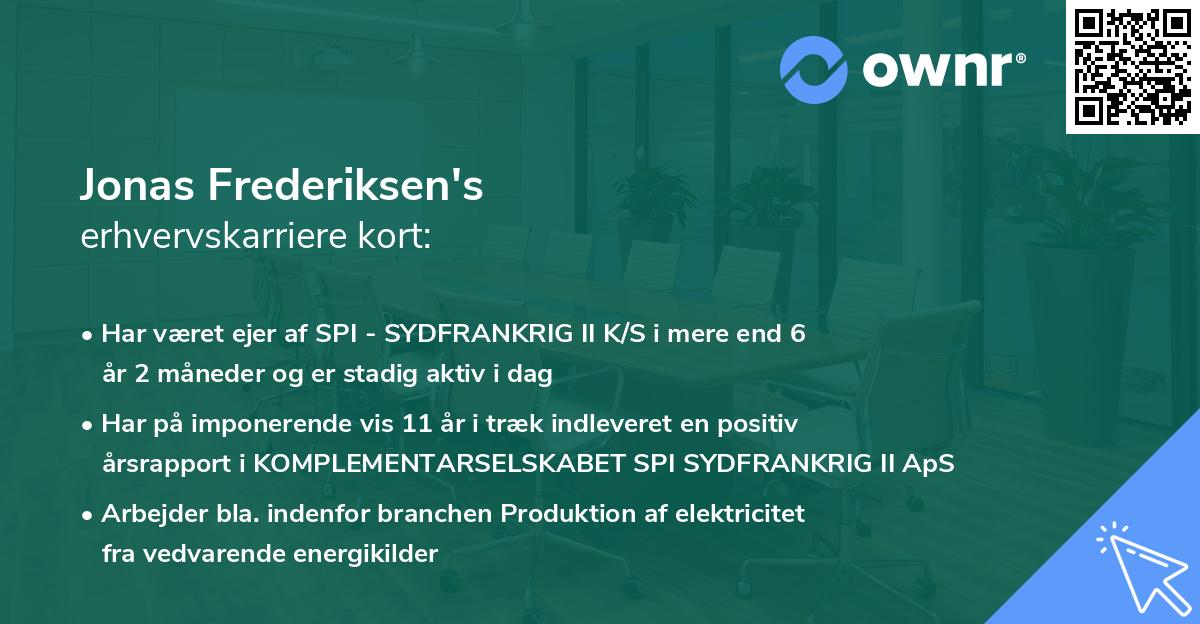 ownr®

Jonas Frederiksen's
erhvervskarriere kort:

• Har været ejer af SPI - SYDFRANKRIG II K/S i mere end 6 år 2 måneder og er stadig aktiv i dag

• Har på imponerende vis 11 år i træk indleveret en positiv årsrapport i KOMPLEMENTARSELSKABET SPI SYDFRANKRIG II ApS

• Arbejder bla. indenfor branchen Produktion af elektricitet fra vedvarende energikilder